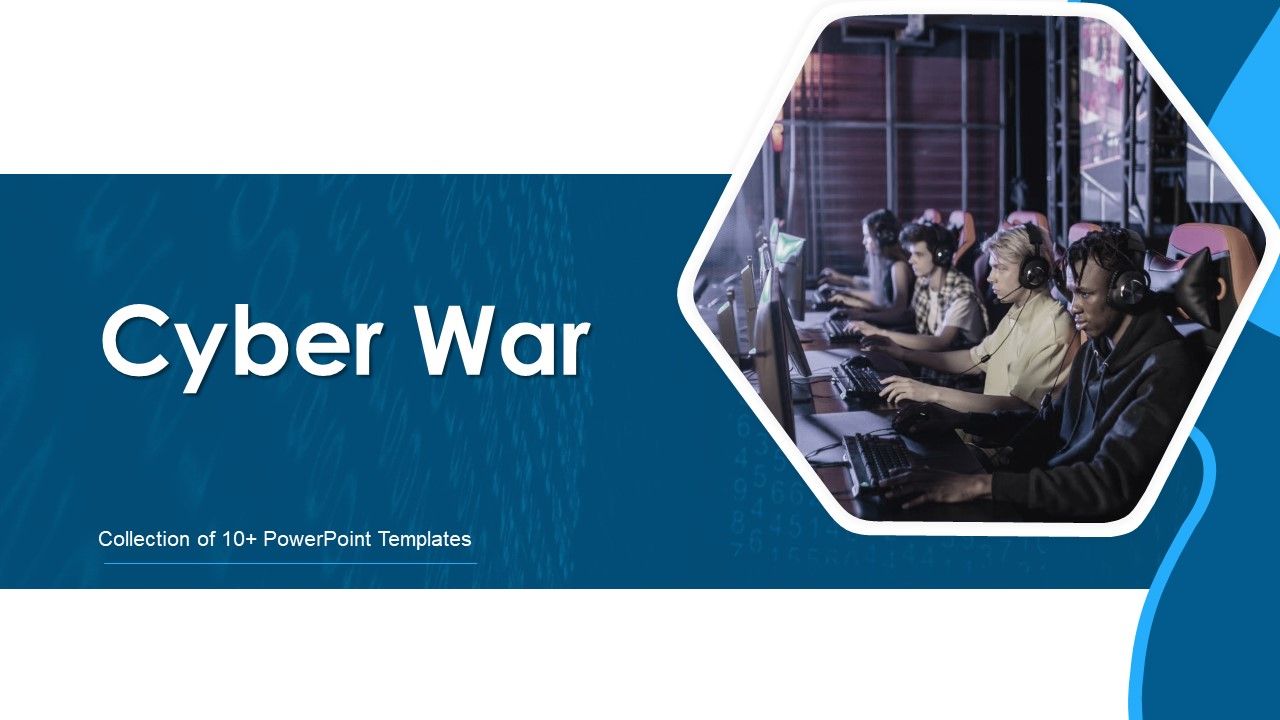 Cyber War

Collection of 10+ PowerPoint Templates